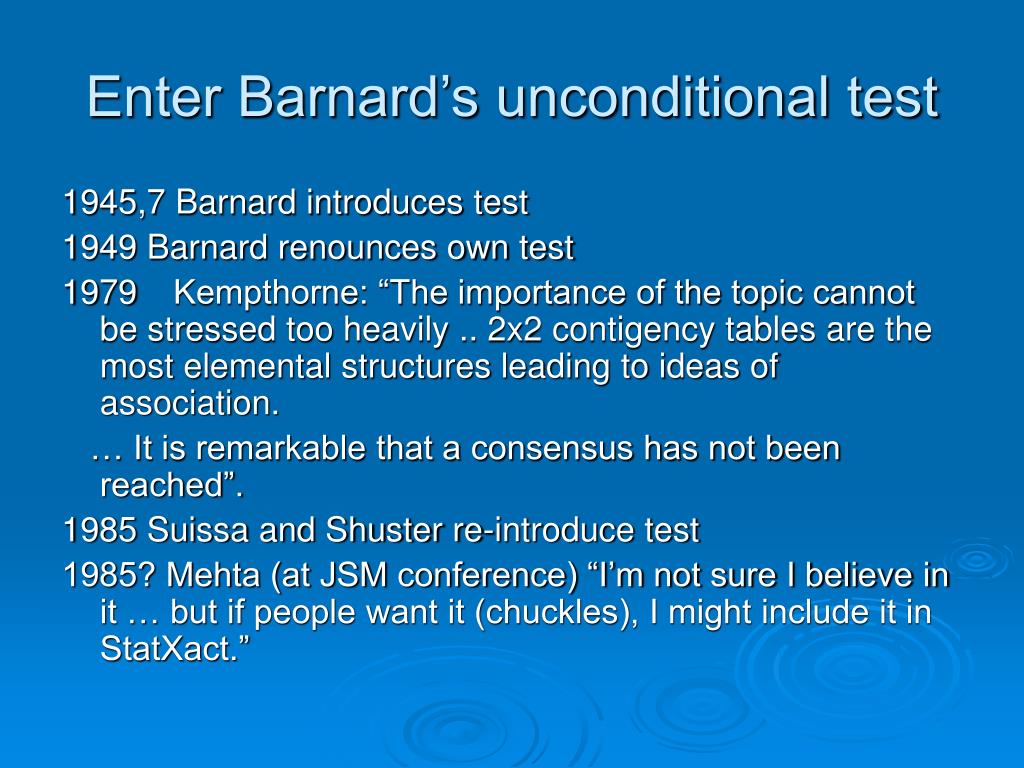 Enter Barnard’s unconditional test

1945,7 Barnard introduces test

1949 Barnard renounces own test

1979 Kempthorne: “The importance of the topic cannot be stressed too heavily .. 2x2 contigency tables are the most elemental structures leading to ideas of association.

… It is remarkable that a consensus has not been reached”.

1985 Suissa and Shuster re-introduce test

1985? Mehta (at JSM conference) “I’m not sure I believe in it … but if people want it (chuckles), I might include it in StatXact.”